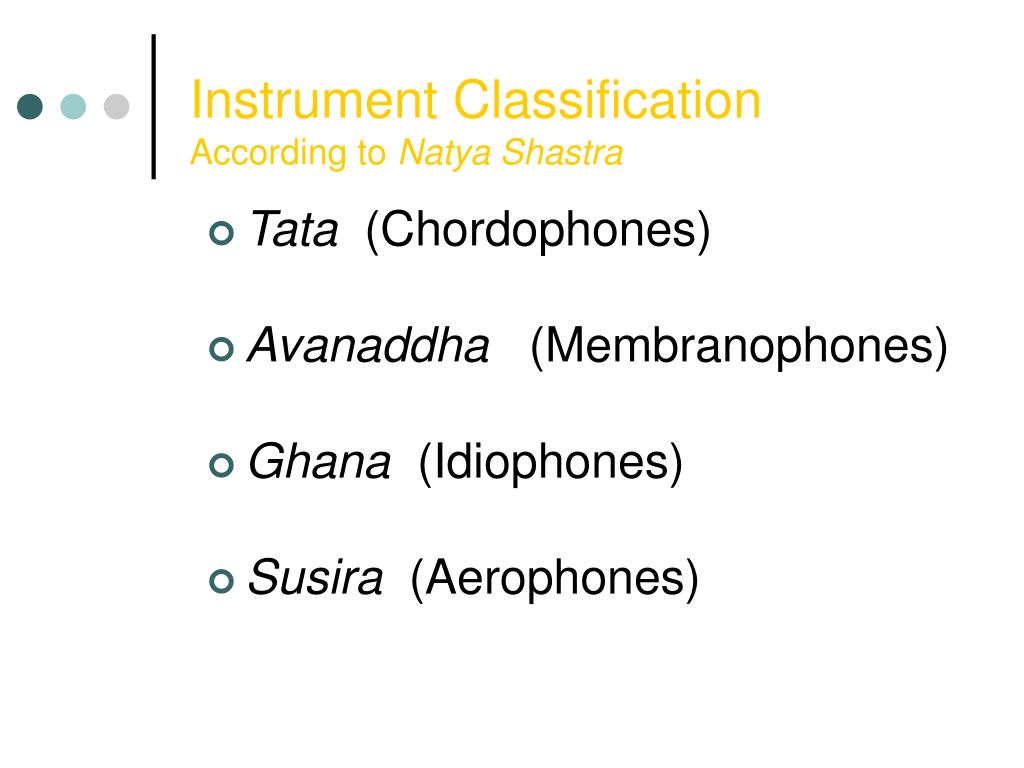 Instrument Classification
According to Natya Shastra

Tata (Chordophones)

Avanaddha (Membranophones)

Ghana (Idiophones)

Susira (Aerophones)